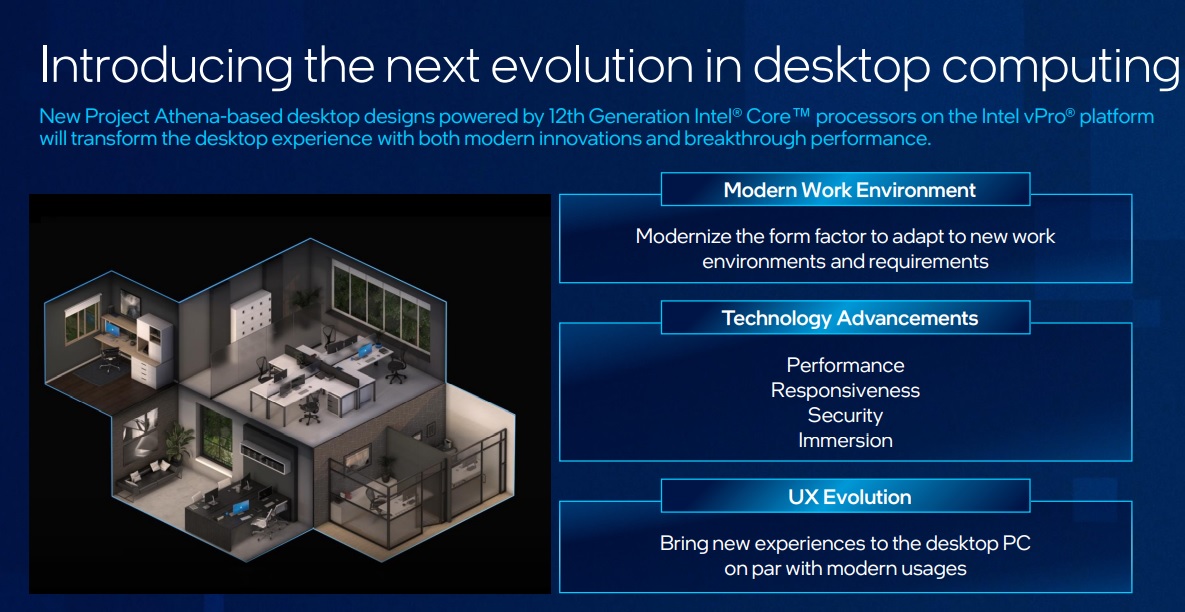 Introducing the next evolution in desktop computing

New Project Athena-based desktop designs powered by 12th Generation Intel® Core™ processors on the Intel vPro® platform will transform the desktop experience with both modern innovations and breakthrough performance.

Modern Work Environment

Modernize the form factor to adapt to new work environments and requirements

Technology Advancements

Performance
Responsiveness
Security
Immersion

UX Evolution

Bring new experiences to the desktop PC on par with modern usages